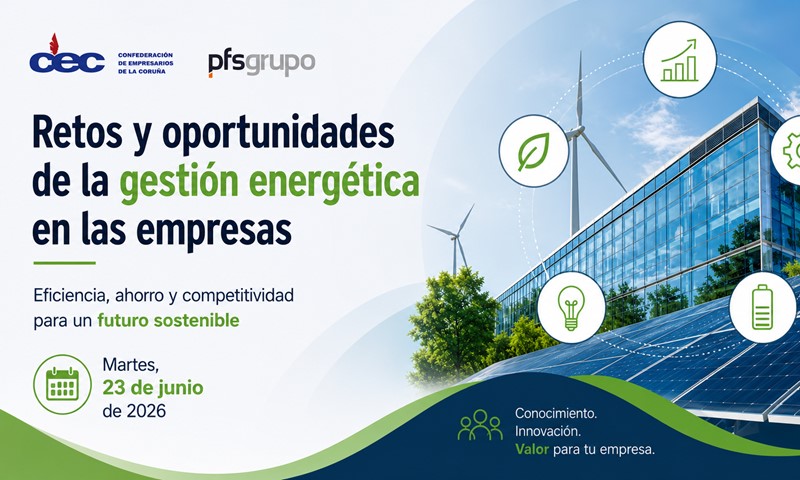 cec
CONFEDERACIÓN
DE EMPRESARIOS
DE LA CORUÑA

pfsgrupo

Retos y oportunidades de la gestión energética en las empresas

Eficiencia, ahorro y competitividad para un futuro sostenible

Martes,
23 de junio
de 2026

Conocimiento.
Innovación.
Valor para tu empresa.